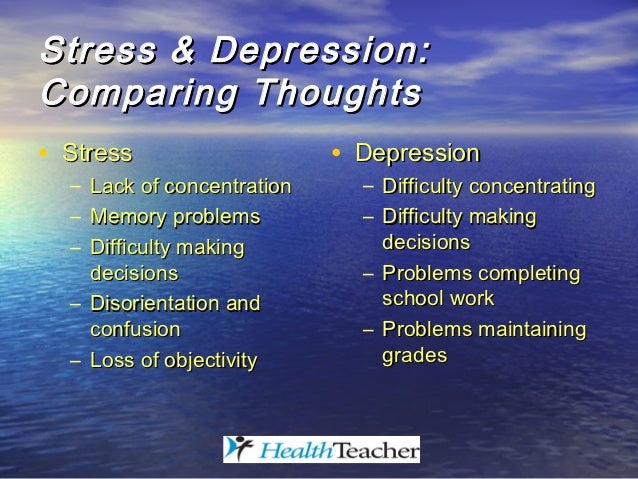 Stress & Depression: Comparing Thoughts

• Stress
– Lack of concentration
– Memory problems
– Difficulty making decisions
– Disorientation and confusion
– Loss of objectivity

• Depression
– Difficulty concentrating
– Difficulty making decisions
– Problems completing school work
– Problems maintaining grades

HealthTeacher